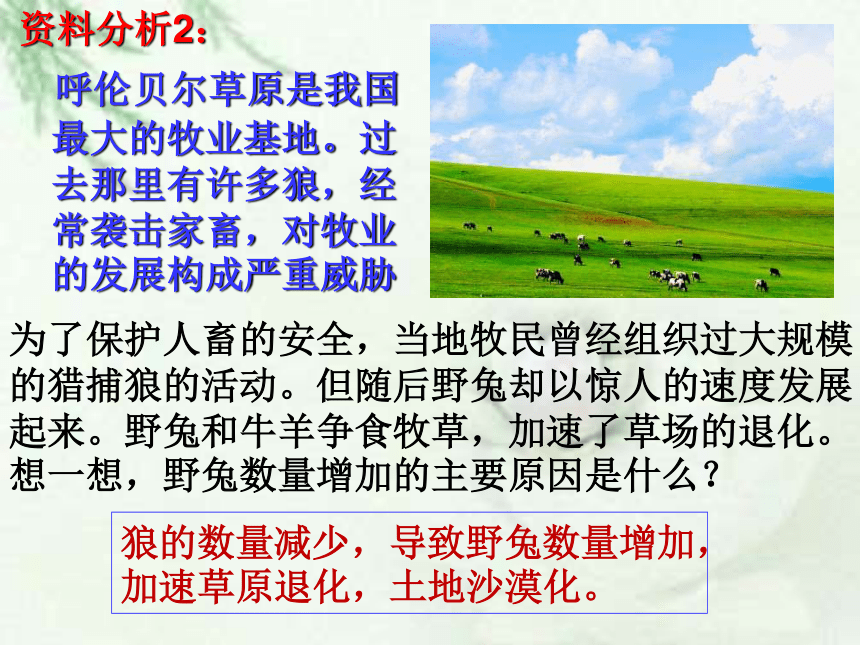 资料分析2：

呼伦贝尔草原是我国最大的牧业基地。过去那里有许多狼，经常袭击家畜，对牧业的发展构成严重威胁

为了保护人畜的安全，当地牧民曾经组织过大规模的猎捕狼的活动。但随后野兔却以惊人的速度发展起来。野兔和牛羊争食牧草，加速了草场的退化。想一想，野兔数量增加的主要原因是什么？

狼的数量减少，导致野兔数量增加，加速草原退化，土地沙漠化。